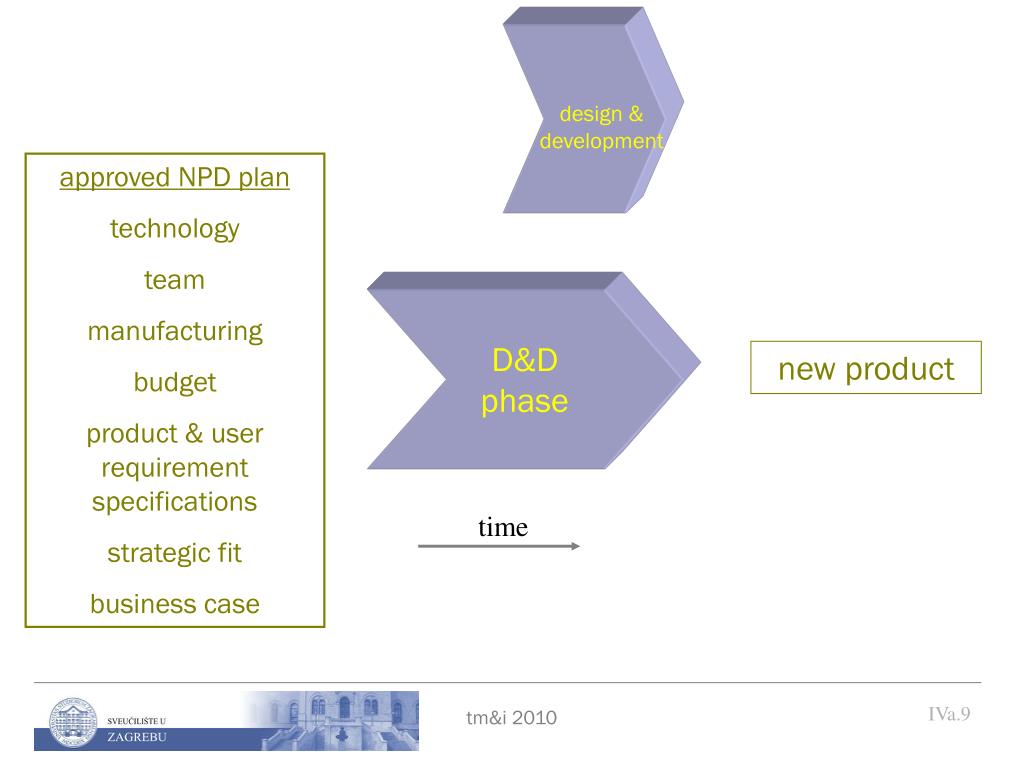 design & development

approved NPD plan

technology

team

manufacturing

budget

product & user requirement specifications

strategic fit

business case

D&D phase

new product

time

SVEUČILIŠTE U ZAGREBU

tm&i 2010

IVa.9